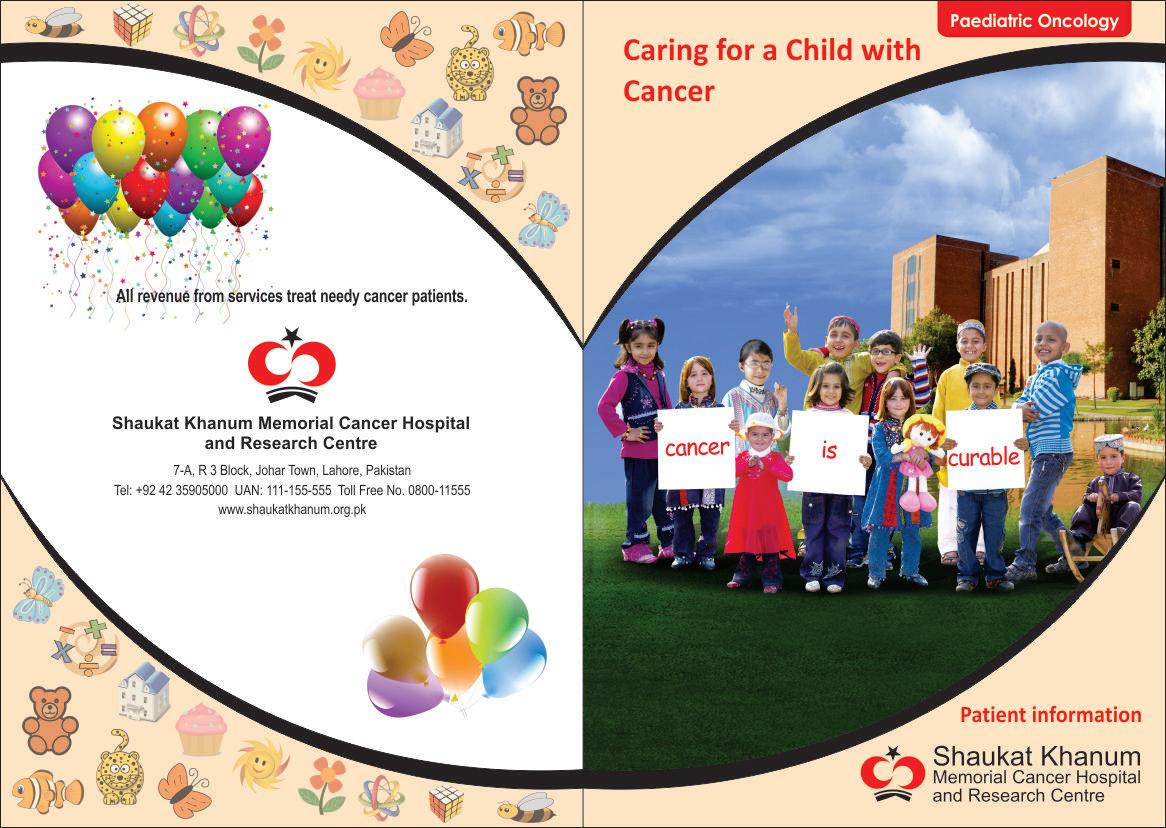 All revenue from services treat needy cancer patients.

Shaukat Khanum Memorial Cancer Hospital and Research Centre

7-A, R 3 Block, Johar Town, Lahore, Pakistan
Tel: +92 42 35905000 UAN: 111-155-555 Toll Free No. 0800-11555
www.shaukatkhanum.org.pk

Paediatric Oncology

Caring for a Child with Cancer

cancer is curable

Patient information

Shaukat Khanum Memorial Cancer Hospital and Research Centre